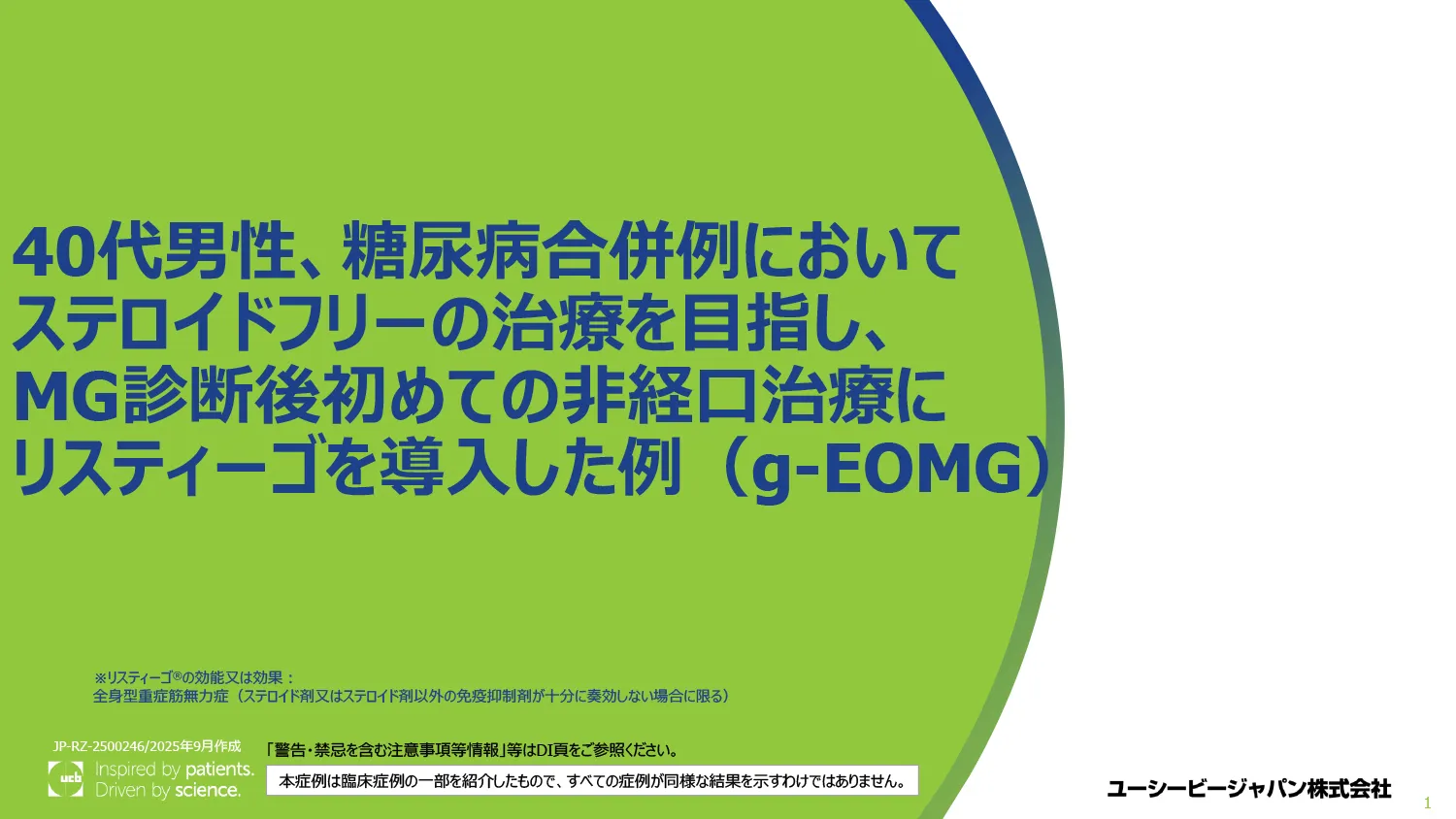 40代男性、糖尿病合併例において
ステロイドフリーの治療を目指し、
MG診断後初めての非経口治療に
リスティーゴを導入した例（g-EOMG）

※リスティーゴ®の効能又は効果：
全身型重症筋無力症（ステロイド剤又はステロイド剤以外の免疫抑制剤が十分に奏効しない場合に限る）

JP-RZ-2500246/2025年9月作成

ucb Inspired by patients. Driven by science.

「警告・禁忌を含む注意事項等情報」等はDI頁をご参照ください。

本症例は臨床症例の一部を紹介したもので、すべての症例が同様な結果を示すわけではありません。

ユーシービージャパン株式会社

1